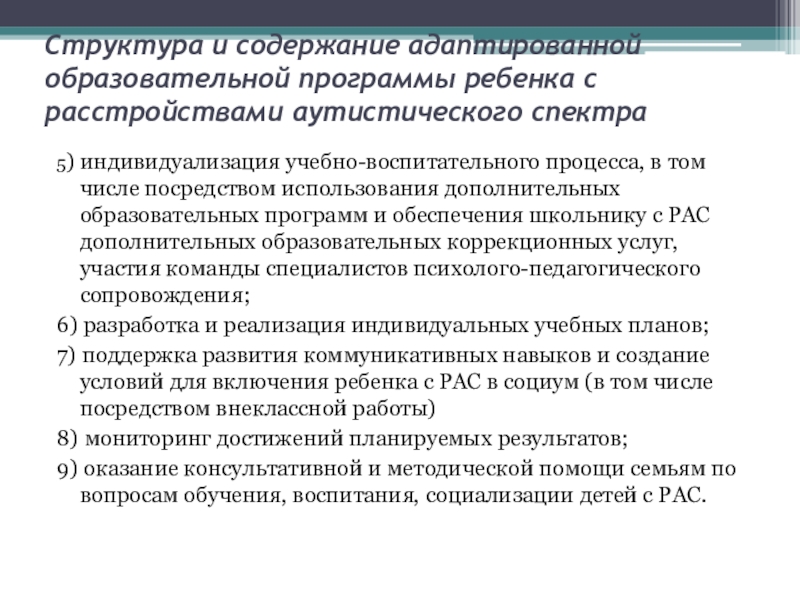 Структура и содержание адаптированной образовательной программы ребенка с расстройствами аутистического спектра

5) индивидуализация учебно-воспитательного процесса, в том числе посредством использования дополнительных образовательных программ и обеспечения школьнику с РАС дополнительных образовательных коррекционных услуг, участия команды специалистов психолого-педагогического сопровождения;

6) разработка и реализация индивидуальных учебных планов;

7) поддержка развития коммуникативных навыков и создание условий для включения ребенка с РАС в социум (в том числе посредством внеклассной работы)

8) мониторинг достижений планируемых результатов;

9) оказание консультативной и методической помощи семьям по вопросам обучения, воспитания, социализации детей с РАС.